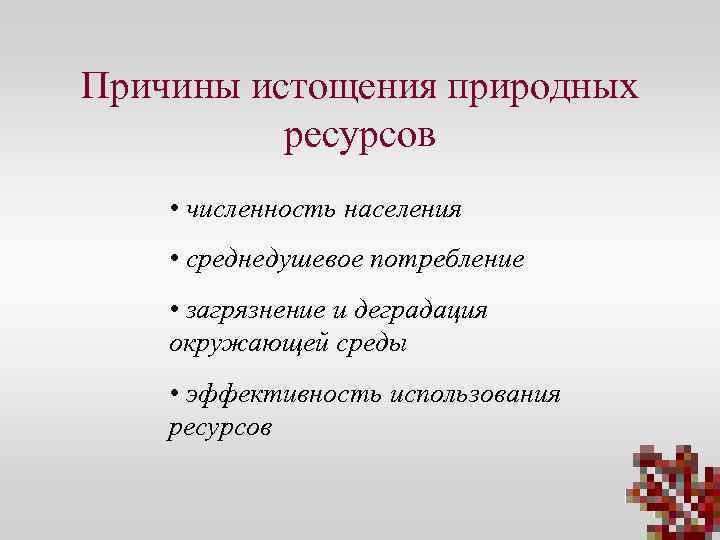 Причины истощения природных ресурсов

• численность населения

• среднедушевое потребление

• загрязнение и деградация окружающей среды

• эффективность использования ресурсов